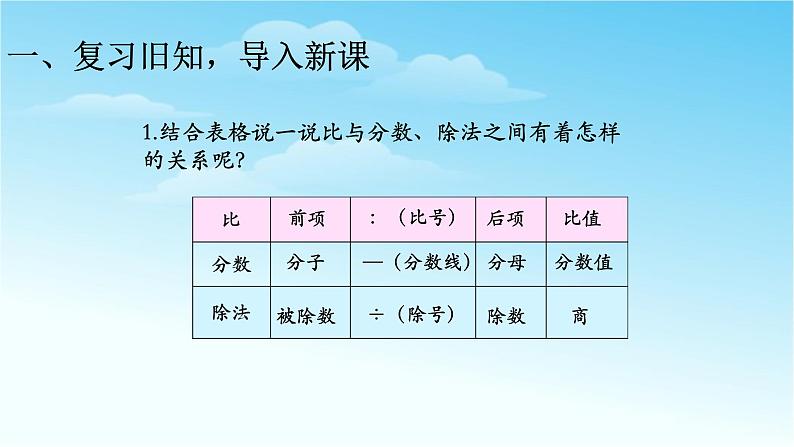 一、复习旧知，导入新课

1.结合表格说一说比与分数、除法之间有着怎样的关系呢？

| 比 | 前项 | ：（比号） | 后项 | 比值 |
|---|---|---|---|---|
| 分数 | 分子 | —（分数线） | 分母 | 分数值 |
| 除法 | 被除数 | ÷（除号） | 除数 | 商 |